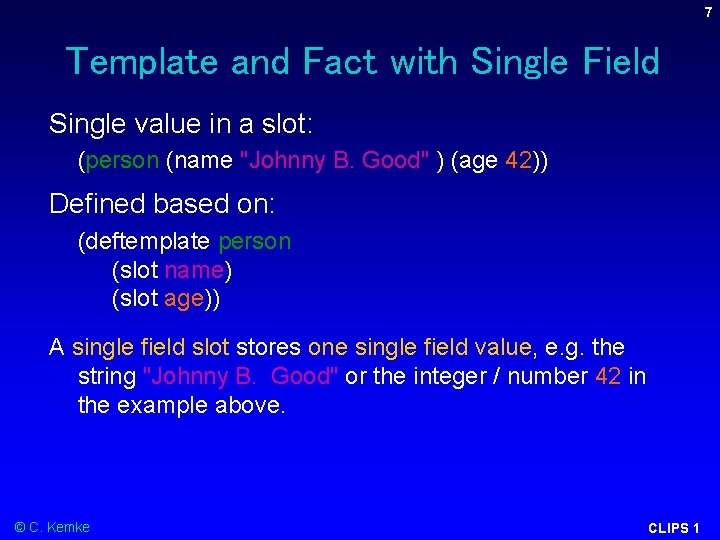 7

Template and Fact with Single Field

Single value in a slot:

(person (name "Johnny B. Good" ) (age 42))

Defined based on:

(deftemplate person
(slot name)
(slot age))

A single field slot stores one single field value, e.g. the string "Johnny B. Good" or the integer / number 42 in the example above.

© C. Kemke

CLIPS 1